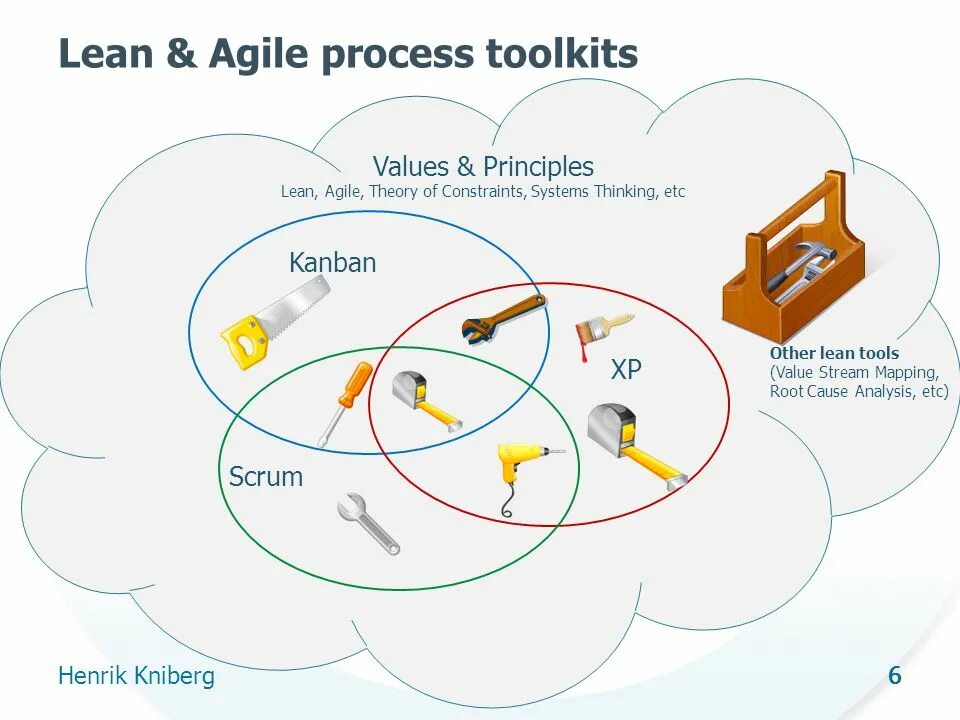 Lean & Agile process toolkits

Values & Principles
Lean, Agile, Theory of Constraints, Systems Thinking, etc

Kanban

XP

Scrum

Other lean tools
(Value Stream Mapping, Root Cause Analysis, etc)

Henrik Kniberg

6